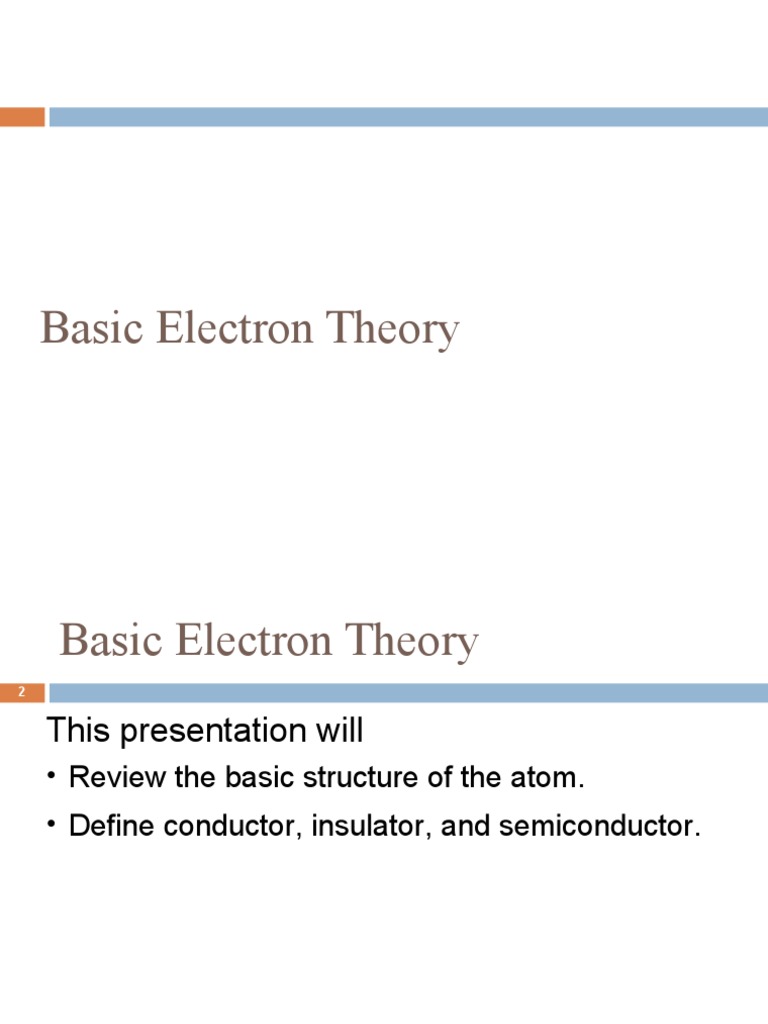 Basic Electron Theory

Basic Electron Theory

2

This presentation will

• Review the basic structure of the atom.

• Define conductor, insulator, and semiconductor.